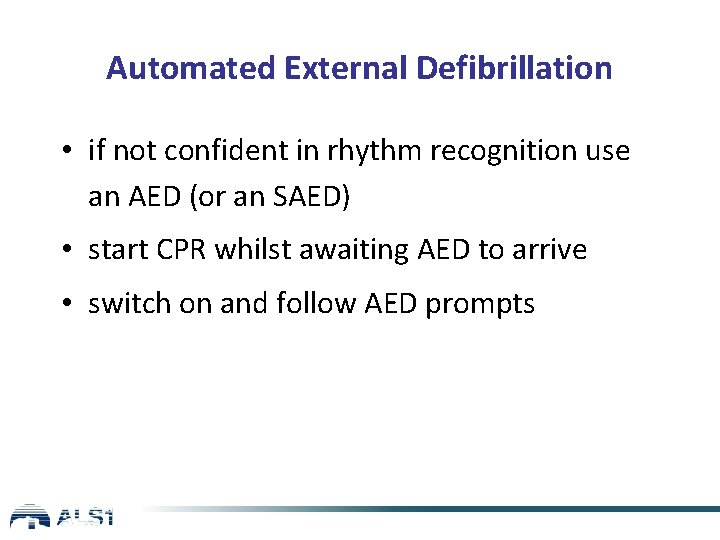 Automated External Defibrillation

• if not confident in rhythm recognition use an AED (or an SAED)

• start CPR whilst awaiting AED to arrive

• switch on and follow AED prompts

ALS1